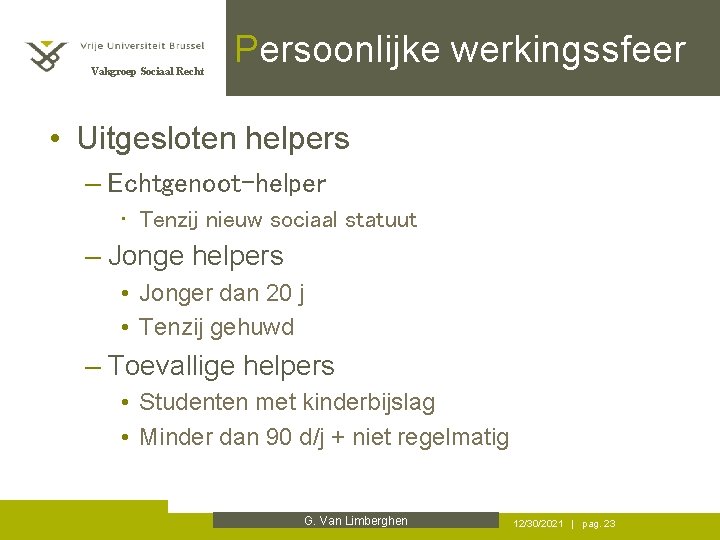 Vrije Universiteit Brussel
Vakgroep Sociaal Recht

Persoonlijke werkingssfeer

• Uitgesloten helpers
– Echtgenoot-helper
• Tenzij nieuw sociaal statuut
– Jonge helpers
• Jonger dan 20 j
• Tenzij gehuwd
– Toevallige helpers
• Studenten met kinderbijslag
• Minder dan 90 d/j + niet regelmatig

G. Van Limberghen

12/30/2021 | pag. 23